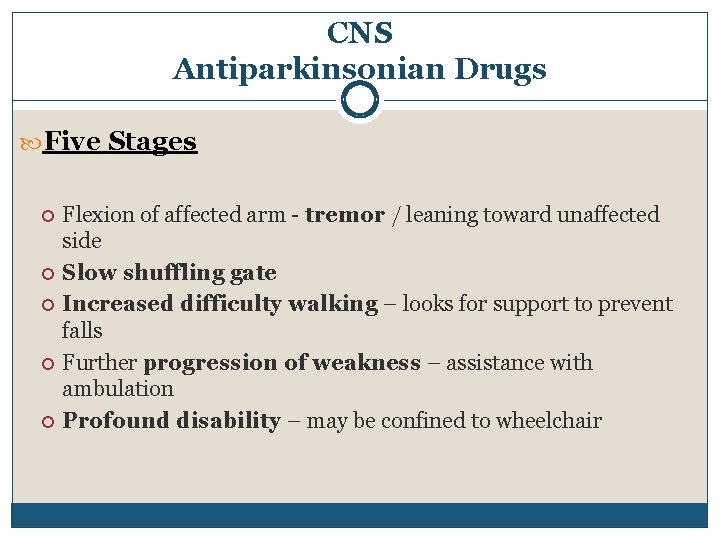 CNS
Antiparkinsonian Drugs

Five Stages

Flexion of affected arm - tremor / leaning toward unaffected side
Slow shuffling gate
Increased difficulty walking – looks for support to prevent falls
Further progression of weakness – assistance with ambulation
Profound disability – may be confined to wheelchair